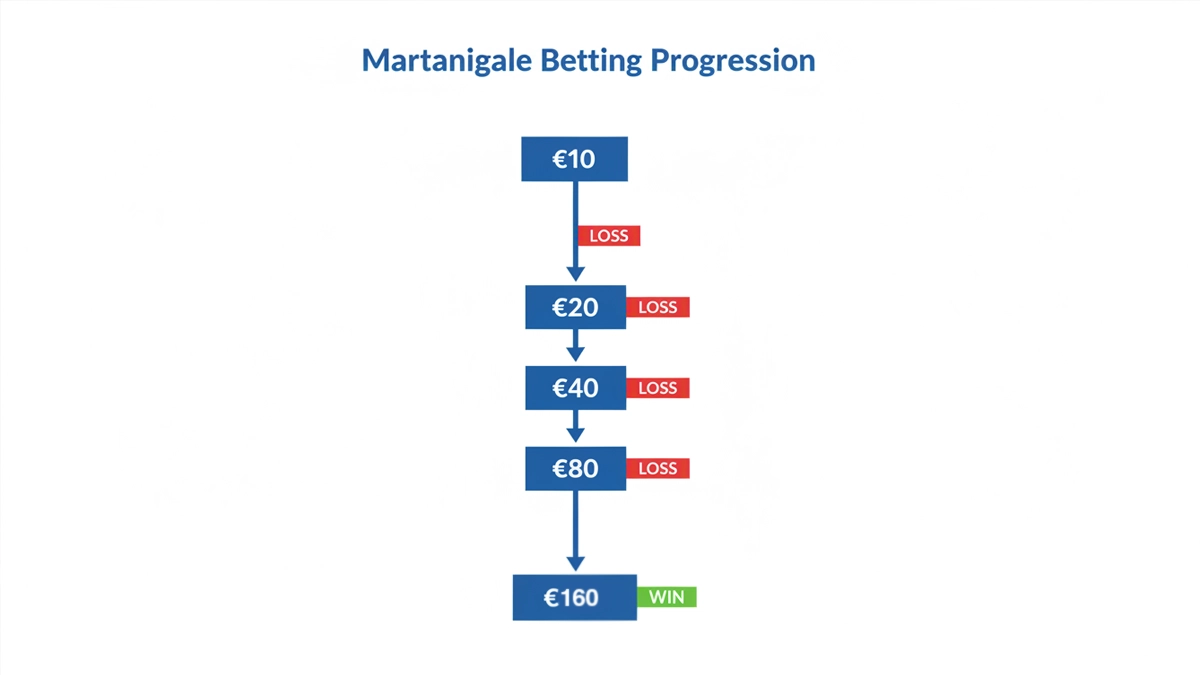 Martanigale Betting Progression

€10

LOSS

€20 LOSS

€40 LOSS

€80 LOSS

€160 WIN